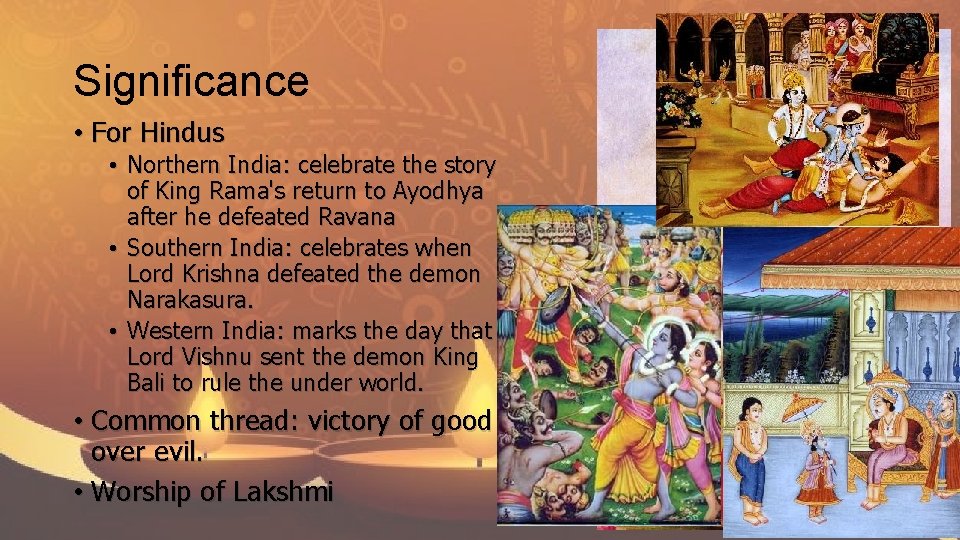 Significance

• For Hindus

• Northern India: celebrate the story of King Rama's return to Ayodhya after he defeated Ravana

• Southern India: celebrates when Lord Krishna defeated the demon Narakasura.

• Western India: marks the day that Lord Vishnu sent the demon King Bali to rule the under world.

• Common thread: victory of good over evil.

• Worship of Lakshmi